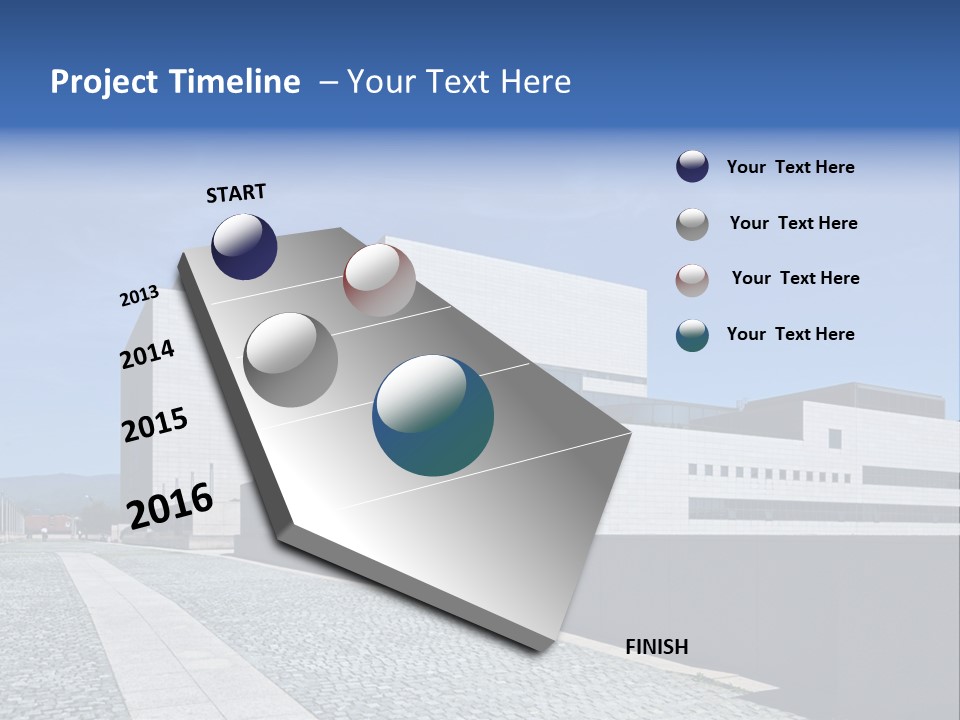 Project Timeline – Your Text Here

START

2013

2014

2015

2016

FINISH

Your Text Here

Your Text Here

Your Text Here

Your Text Here